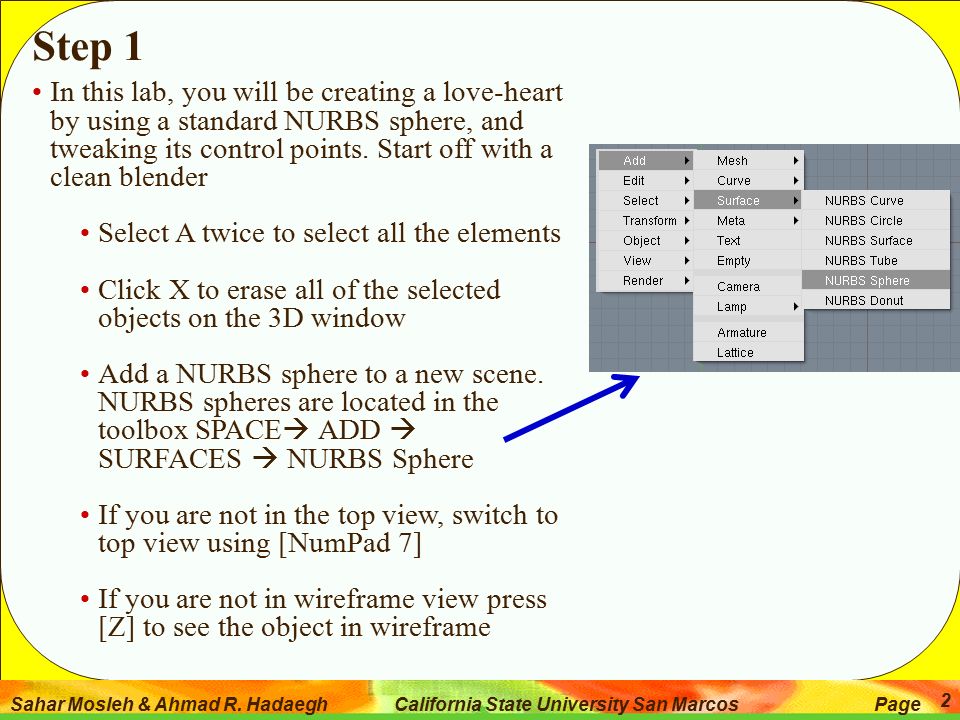 Step 1

• In this lab, you will be creating a love-heart by using a standard NURBS sphere, and tweaking its control points. Start off with a clean blender

• Select A twice to select all the elements

• Click X to erase all of the selected objects on the 3D window

• Add a NURBS sphere to a new scene. NURBS spheres are located in the toolbox SPACE→ ADD → SURFACES → NURBS Sphere

• If you are not in the top view, switch to top view using [NumPad 7]

• If you are not in wireframe view press [Z] to see the object in wireframe

Add
Edit
Select
Transform
Object
View
Render

Mesh
Curve
Surface
Meta
Text
Empty
Camera
Lamp
Armature
Lattice

NURBS Curve
NURBS Circle
NURBS Surface
NURBS Tube
NURBS Sphere
NURBS Donut

Sahar Mosleh & Ahmad R. Hadaegh   California State University San Marcos   Page 2